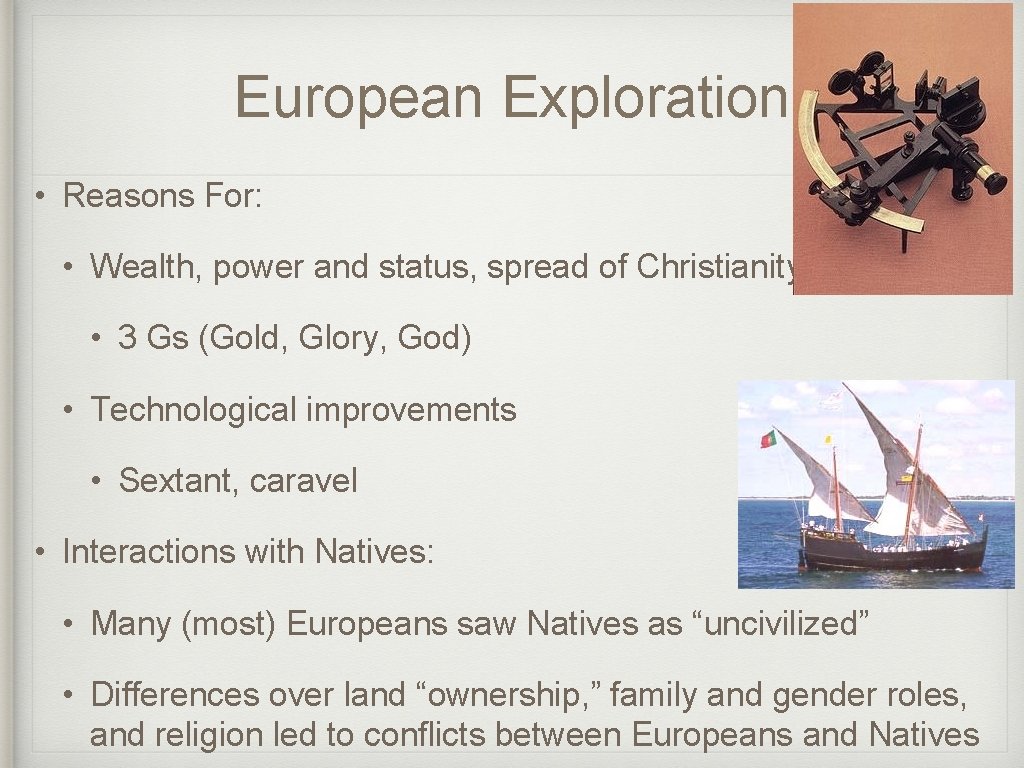 European Exploration

• Reasons For:

• Wealth, power and status, spread of Christianity

• 3 Gs (Gold, Glory, God)

• Technological improvements

• Sextant, caravel

• Interactions with Natives:

• Many (most) Europeans saw Natives as “uncivilized”

• Differences over land “ownership,” family and gender roles, and religion led to conflicts between Europeans and Natives